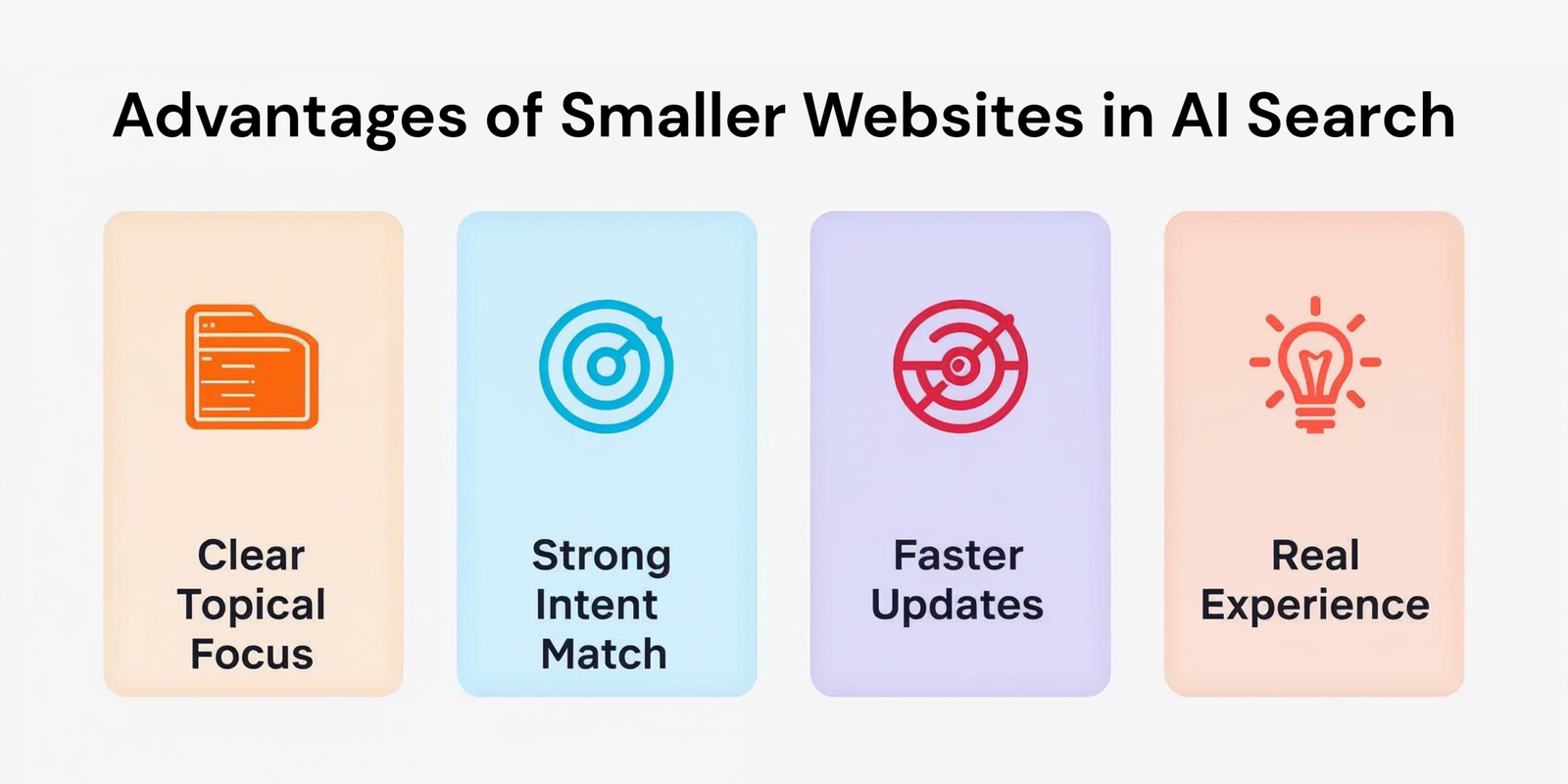 Advantages of Smaller Websites in AI Search

Clear Topical Focus

Strong Intent Match

Faster Updates

Real Experience